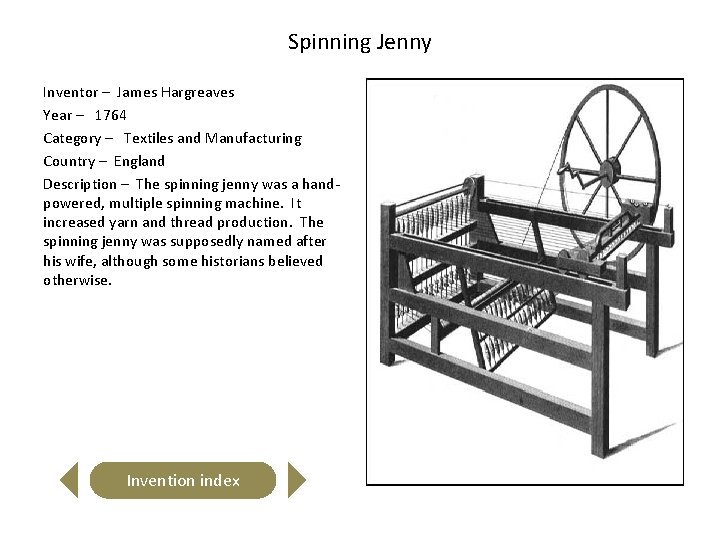 Spinning Jenny

Inventor – James Hargreaves

Year – 1764

Category – Textiles and Manufacturing

Country – England

Description – The spinning jenny was a hand-powered, multiple spinning machine. It increased yarn and thread production. The spinning jenny was supposedly named after his wife, although some historians believed otherwise.

Invention index